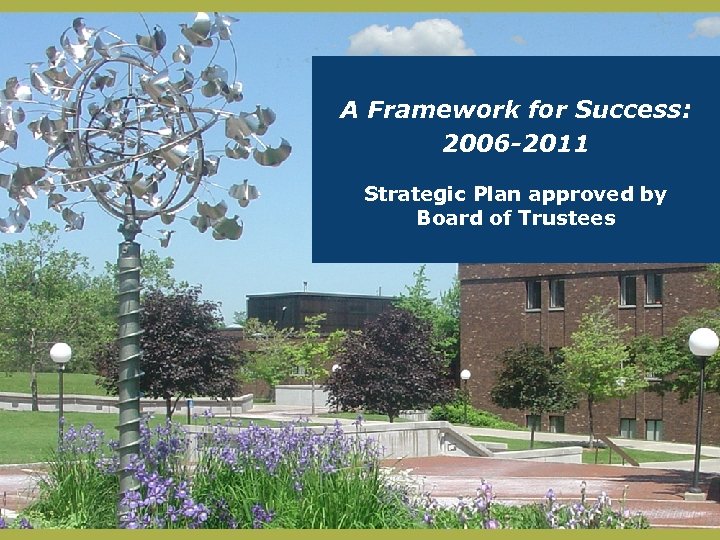 A Framework for Success: 2006-2011

Strategic Plan approved by Board of Trustees